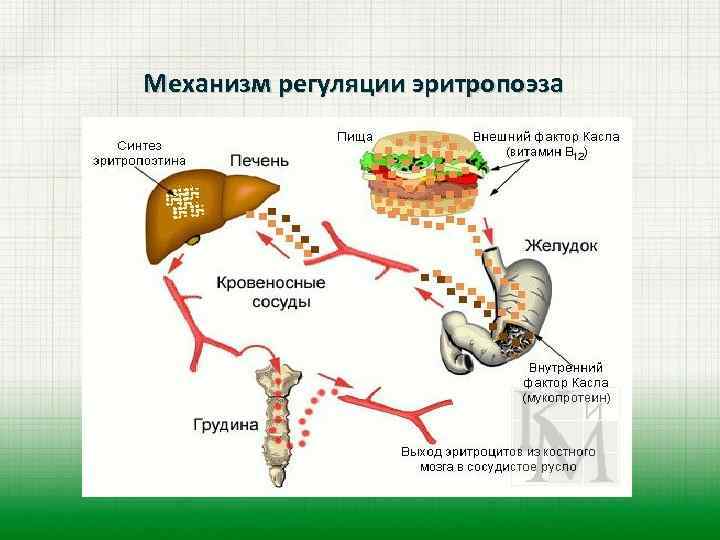 Механизм регуляции эритропоэза

Синтез эритропоэтина

Печень

Пища

Внешний фактор Касла (витамин $B_{12}$)

Желудок

Кровеносные сосуды

Внутренний фактор Касла (мукопротеин)

Грудина

Выход эритроцитов из костного мозга в сосудистое русло

КМ